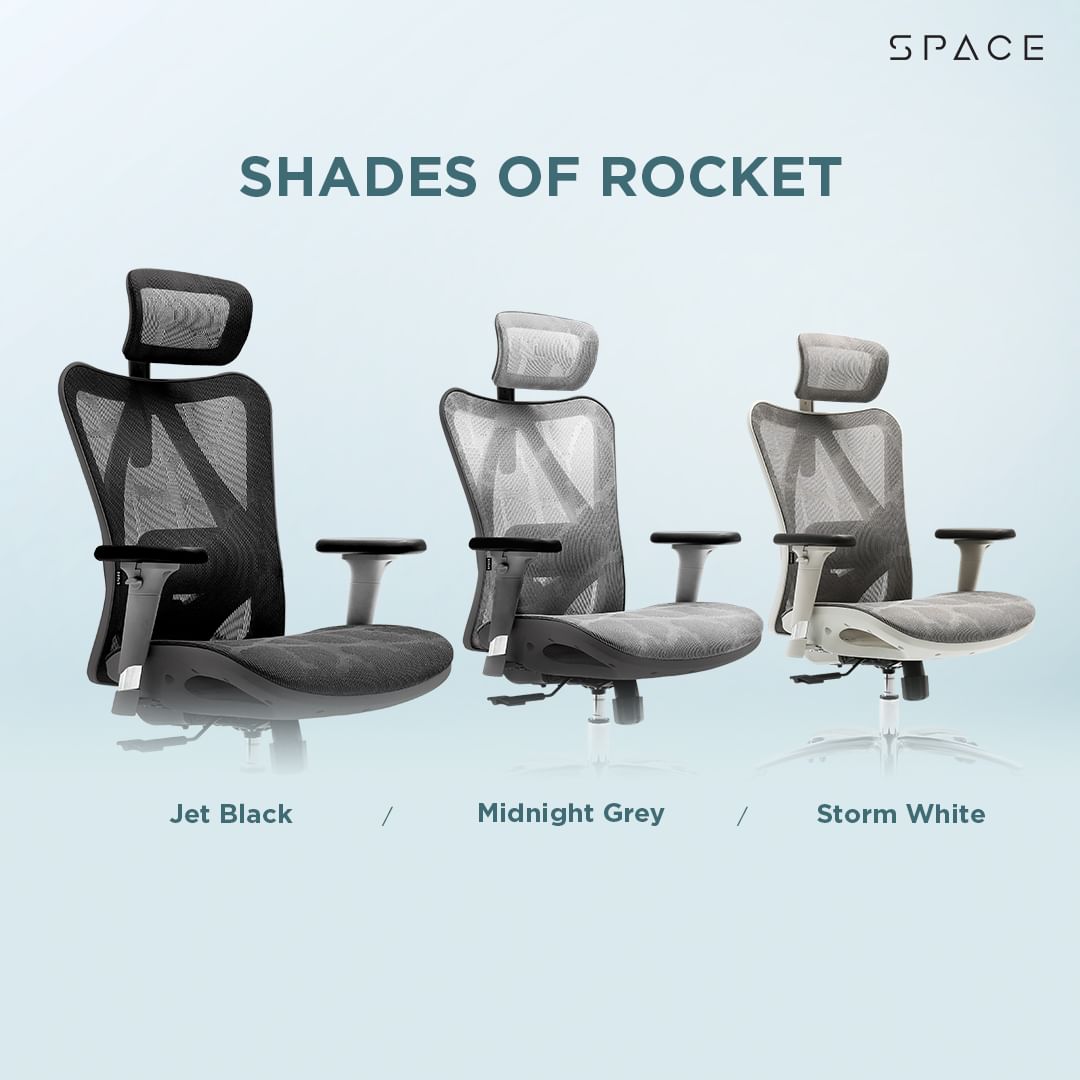 SPACE

SHADES OF ROCKET

Jet Black / Midnight Grey / Storm White